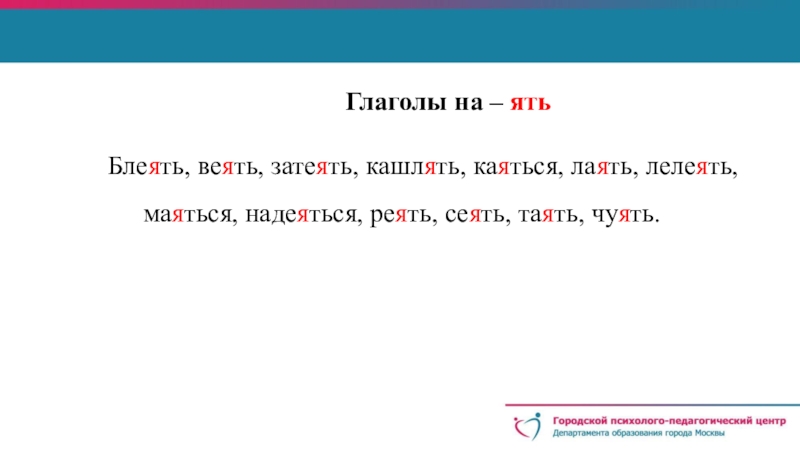 Глаголы на – ять

Блеять, веять, затеять, кашлять, каяться, лаять, лелеять, маяться, надеяться, реять, сеять, таять, чуять.

Городской психолого-педагогический центр
Департамента образования города Москвы